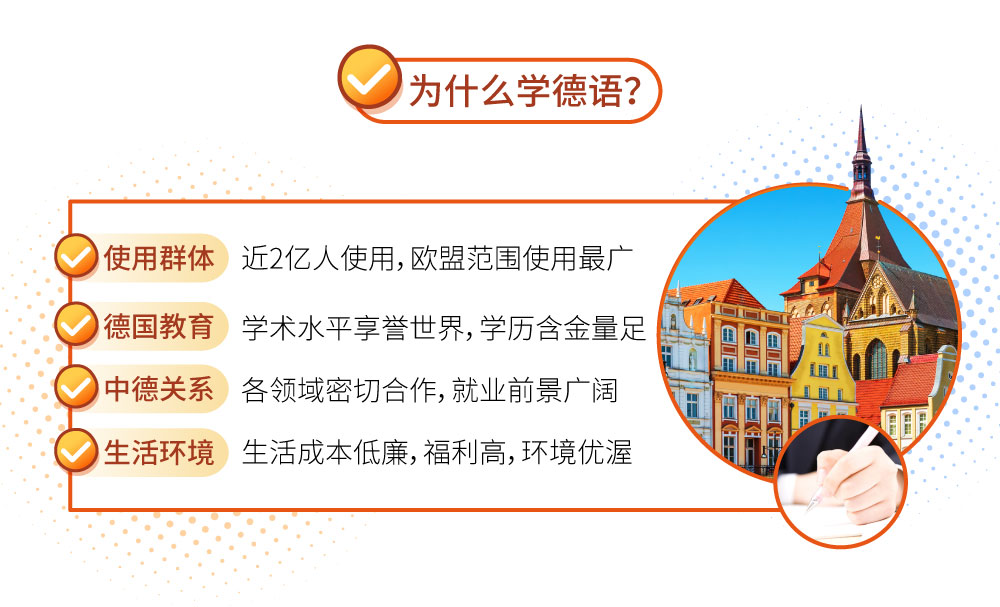 为什么学德语?

使用群体 近2亿人使用,欧盟范围使用最广

德国教育 学术水平享誉世界,学历含金量足

中德关系 各领域密切合作,就业前景广阔

生活环境 生活成本低廉,福利高,环境优渥